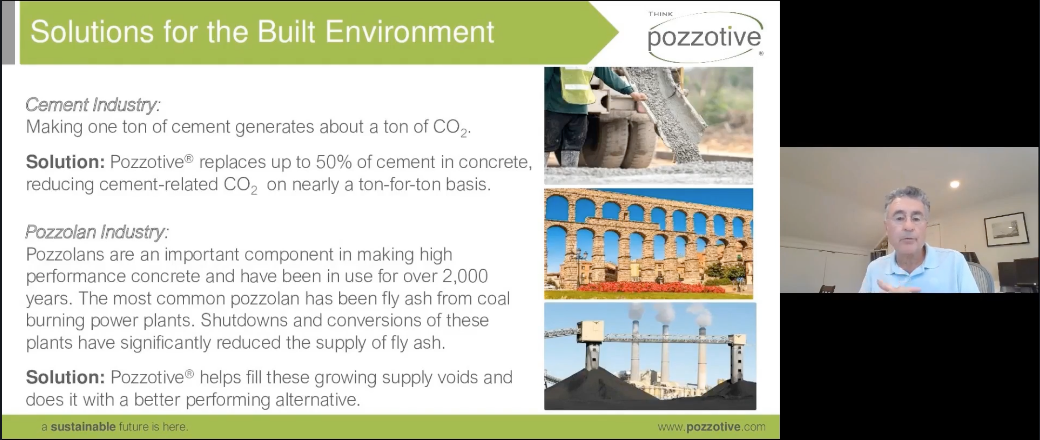 Solutions for the Built Environment

THINK pozzotive®

Cement Industry:
Making one ton of cement generates about a ton of $CO_2$.

Solution: Pozzotive® replaces up to 50% of cement in concrete, reducing cement-related $CO_2$ on nearly a ton-for-ton basis.

Pozzolan Industry:
Pozzolans are an important component in making high performance concrete and have been in use for over 2,000 years. The most common pozzolan has been fly ash from coal burning power plants. Shutdowns and conversions of these plants have significantly reduced the supply of fly ash.

Solution: Pozzotive® helps fill these growing supply voids and does it with a better performing alternative.

a sustainable future is here.

www.pozzotive.com